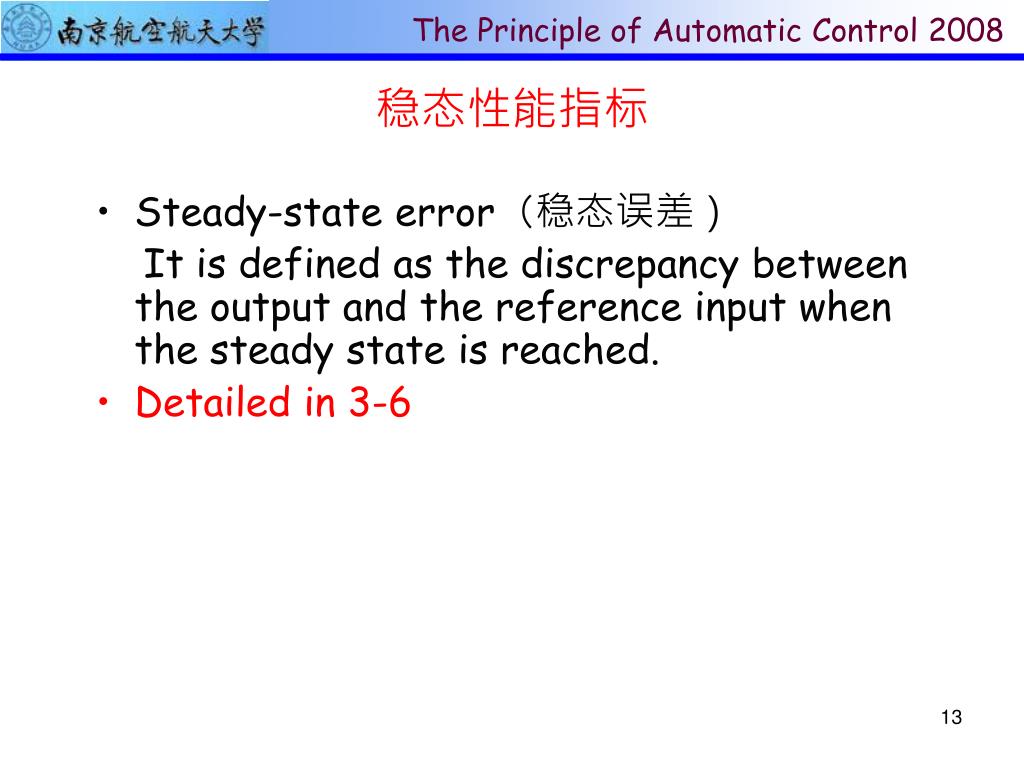 南京航空航天大学

The Principle of Automatic Control 2008

稳态性能指标

• Steady-state error（稳态误差）
It is defined as the discrepancy between the output and the reference input when the steady state is reached.

• Detailed in 3-6

13